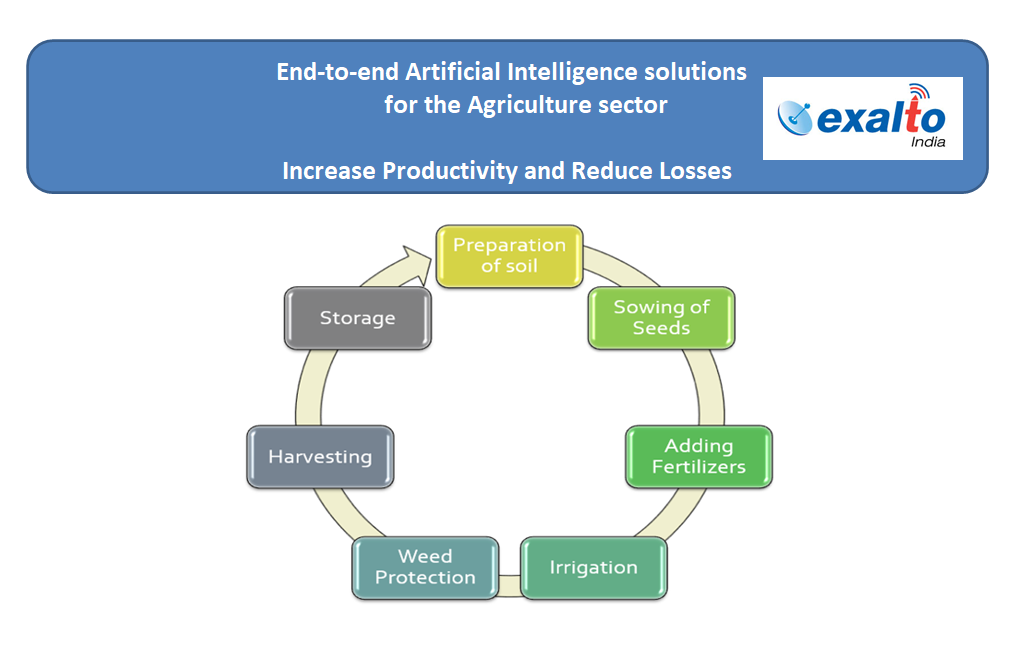 End-to-end Artificial Intelligence solutions for the Agriculture sector

Increase Productivity and Reduce Losses

exalto
India

Preparation of soil

Sowing of Seeds

Adding Fertilizers

Irrigation

Weed Protection

Harvesting

Storage